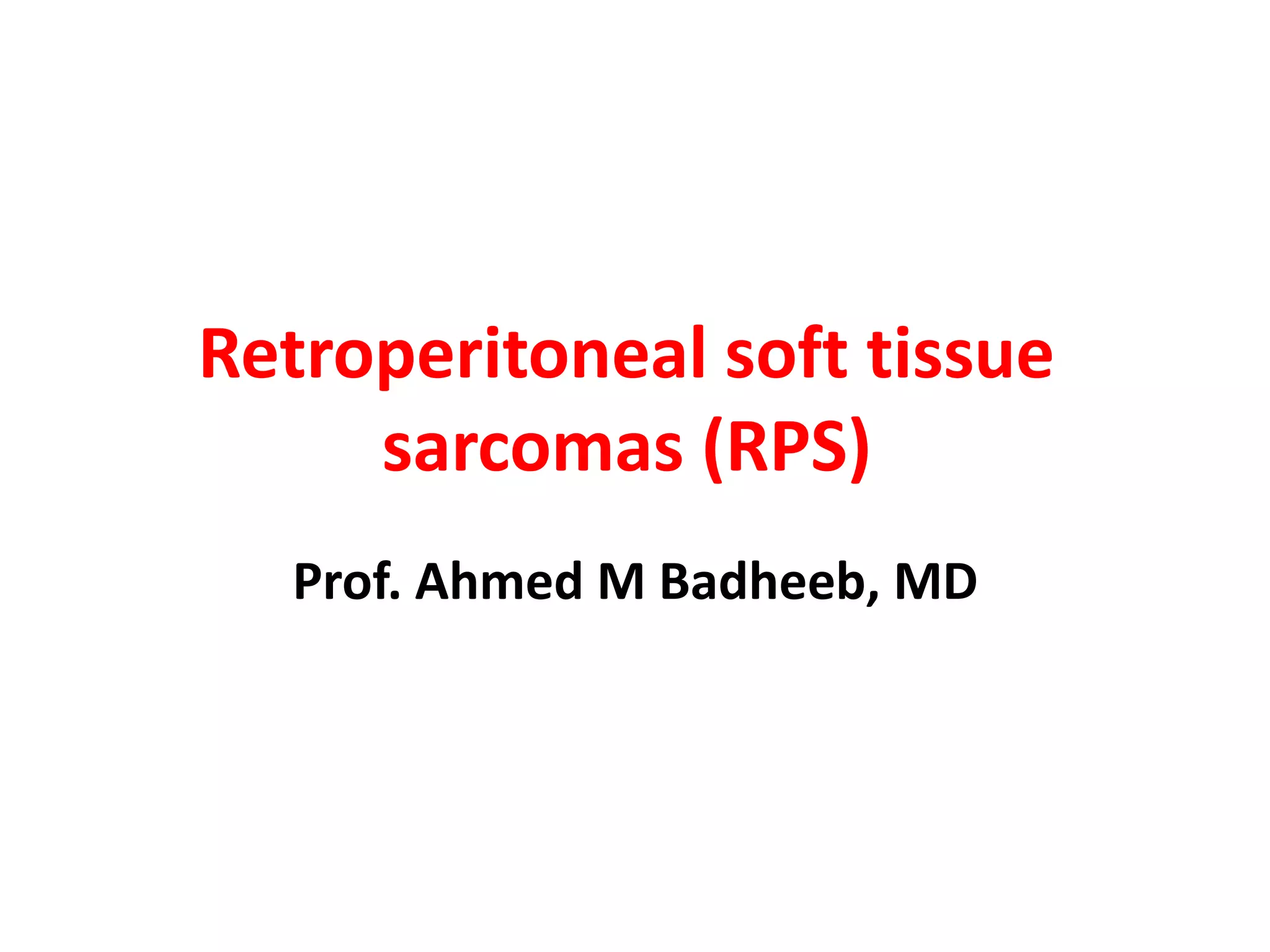 Retroperitoneal soft tissue sarcomas (RPS)

Prof. Ahmed M Badheeb, MD